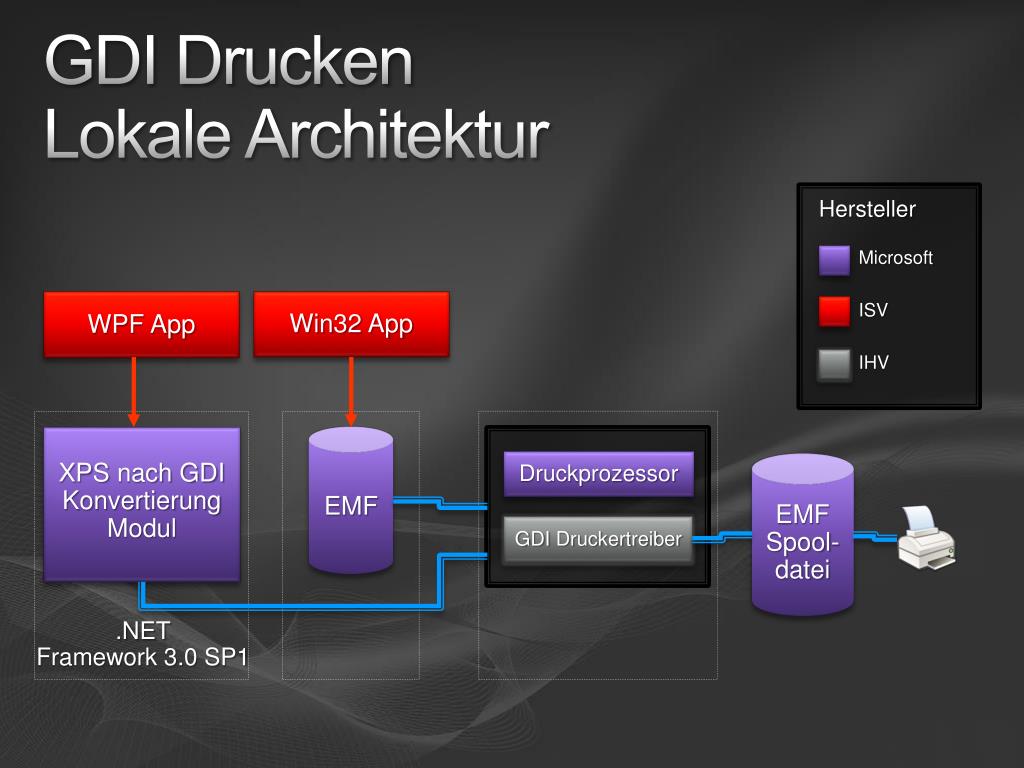 GDI Drucken
Lokale Architektur

Hersteller
Microsoft
ISV
IHV

WPF App

Win32 App

XPS nach GDI Konvertierung Modul

EMF

Druckprozessor

GDI Druckertreiber

EMF Spool-datei

.NET Framework 3.0 SP1